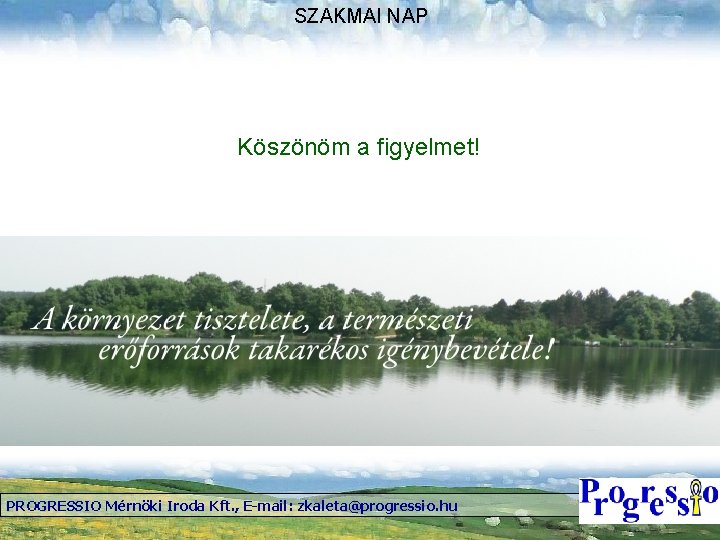 SZAKMAI NAP

Köszönöm a figyelmet!

A környezet tisztelete, a természeti erőforrások takarékos igénybevétele!

PROGRESSIO Mérnöki Iroda Kft., E-mail: zkaleta@progressio.hu

Progressio